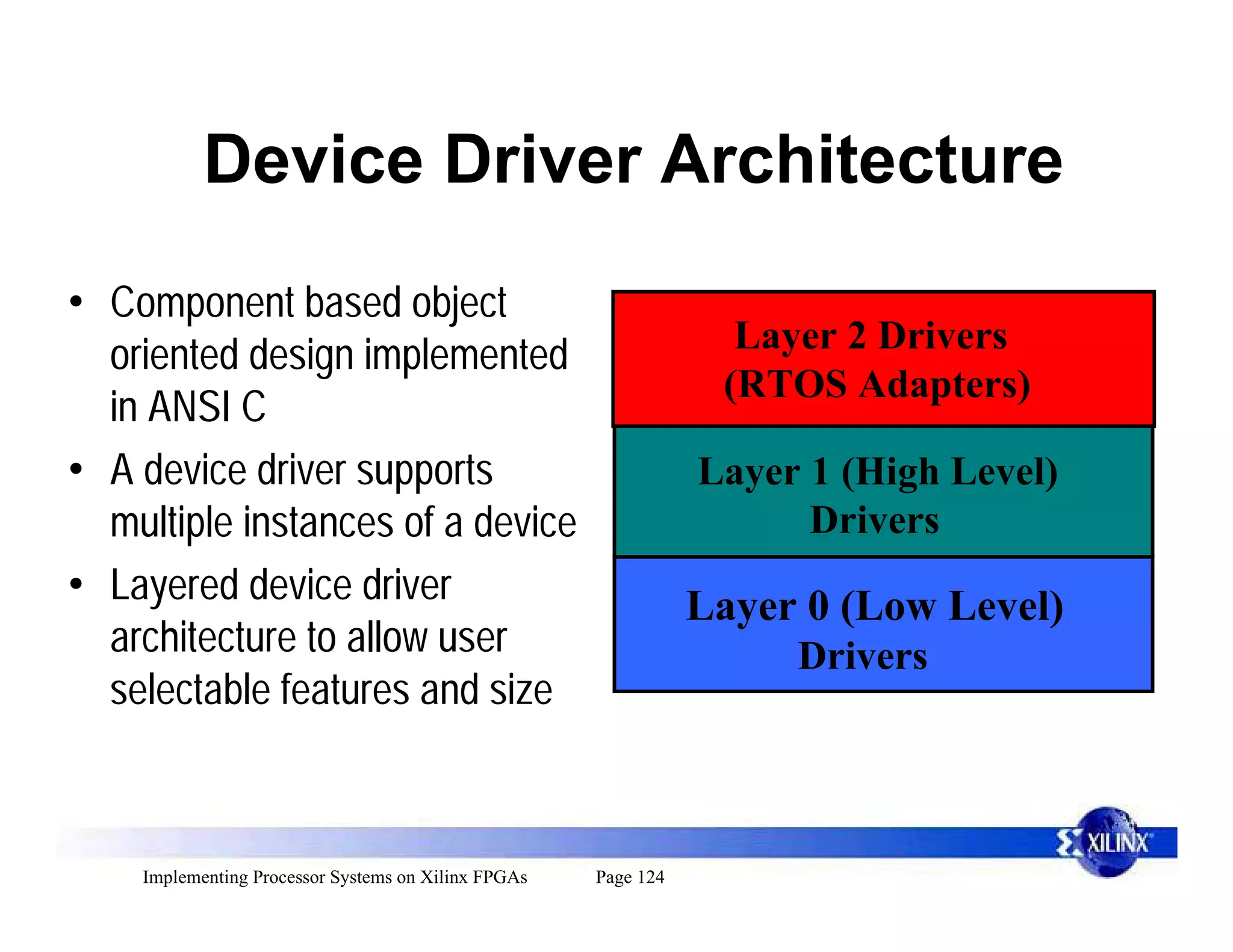 Device Driver Architecture

• Component based object oriented design implemented in ANSI C
• A device driver supports multiple instances of a device
• Layered device driver architecture to allow user selectable features and size

Layer 2 Drivers (RTOS Adapters)

Layer 1 (High Level) Drivers

Layer 0 (Low Level) Drivers

XILINX

Implementing Processor Systems on Xilinx FPGAs Page 124